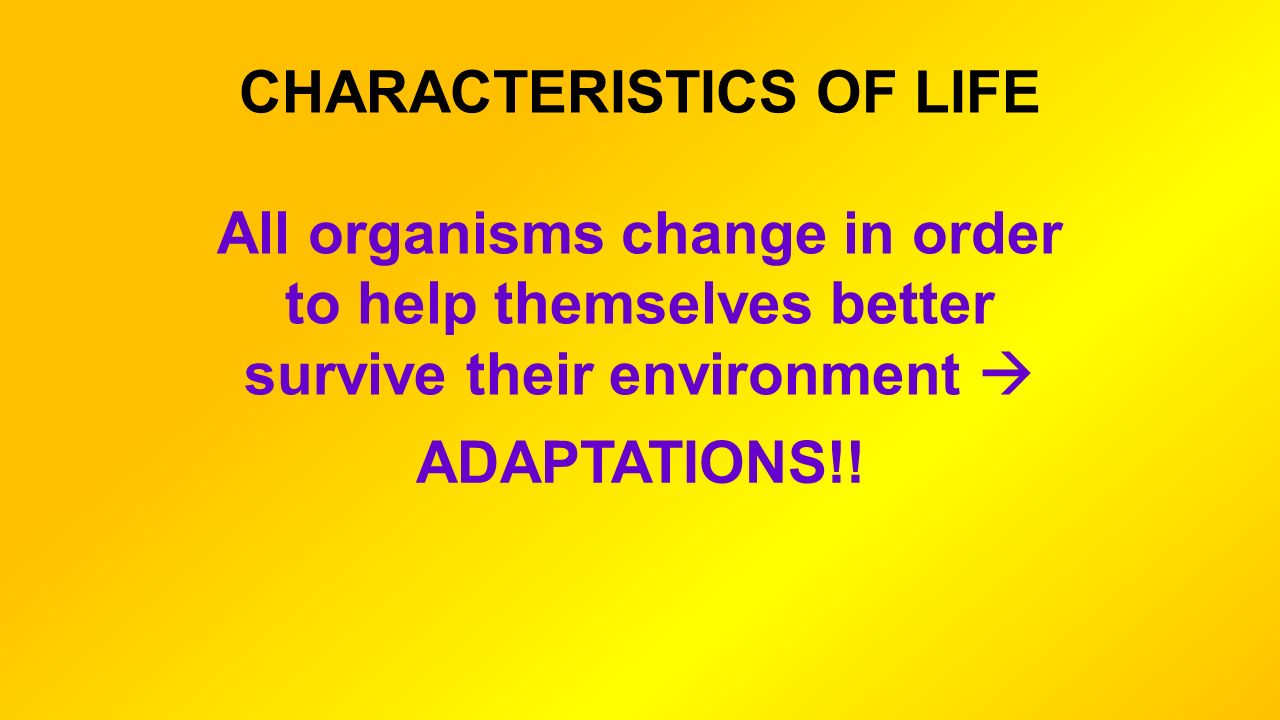 CHARACTERISTICS OF LIFE

All organisms change in order to help themselves better survive their environment →

ADAPTATIONS!!